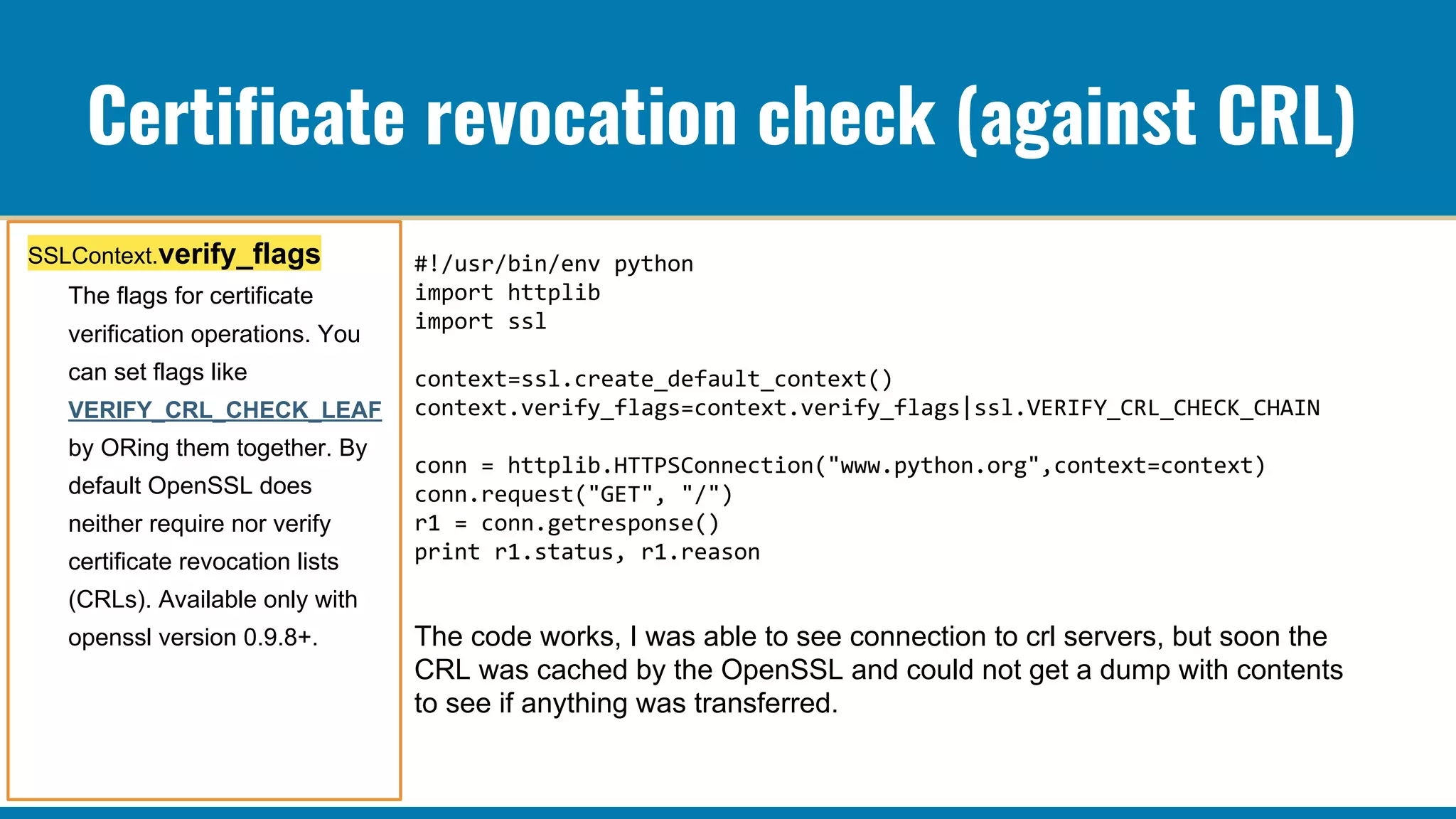 Certificate revocation check (against CRL)

SSLContext.verify_flags

The flags for certificate verification operations. You can set flags like VERIFY_CRL_CHECK_LEAF by ORing them together. By default OpenSSL does neither require nor verify certificate revocation lists (CRLs). Available only with openssl version 0.9.8+.

#!/usr/bin/env python
import httplib
import ssl

context=ssl.create_default_context()
context.verify_flags=context.verify_flags|ssl.VERIFY_CRL_CHECK_CHAIN

conn = httplib.HTTPSConnection("www.python.org",context=context)
conn.request("GET", "/")
r1 = conn.getresponse()
print r1.status, r1.reason

The code works, I was able to see connection to crl servers, but soon the CRL was cached by the OpenSSL and could not get a dump with contents to see if anything was transferred.